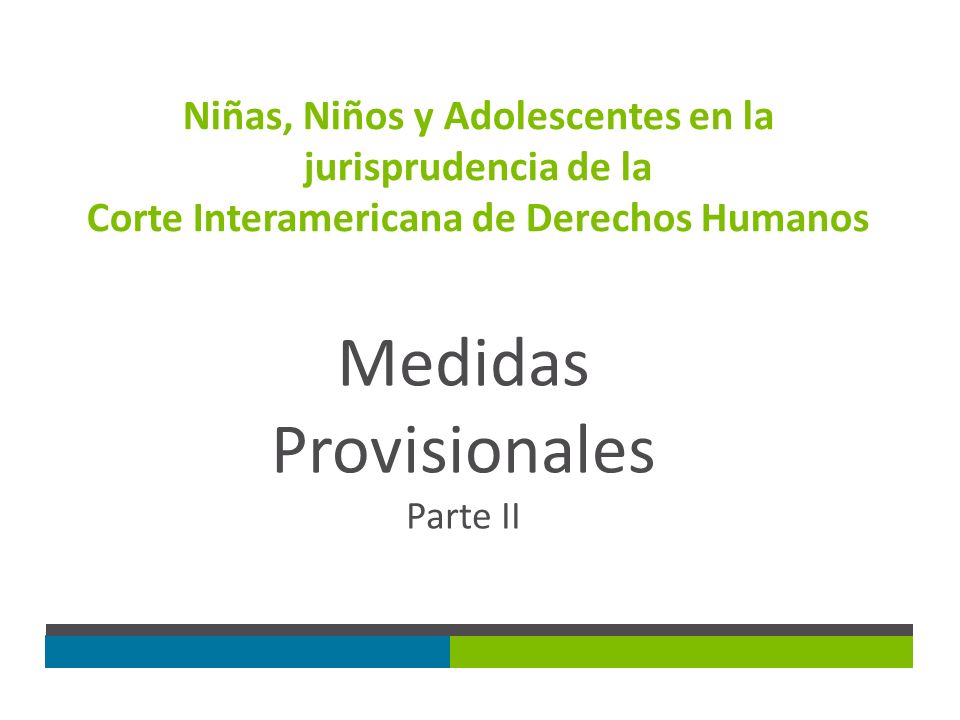 Niñas, Niños y Adolescentes en la jurisprudencia de la Corte Interamericana de Derechos Humanos

Medidas Provisionales

Parte II